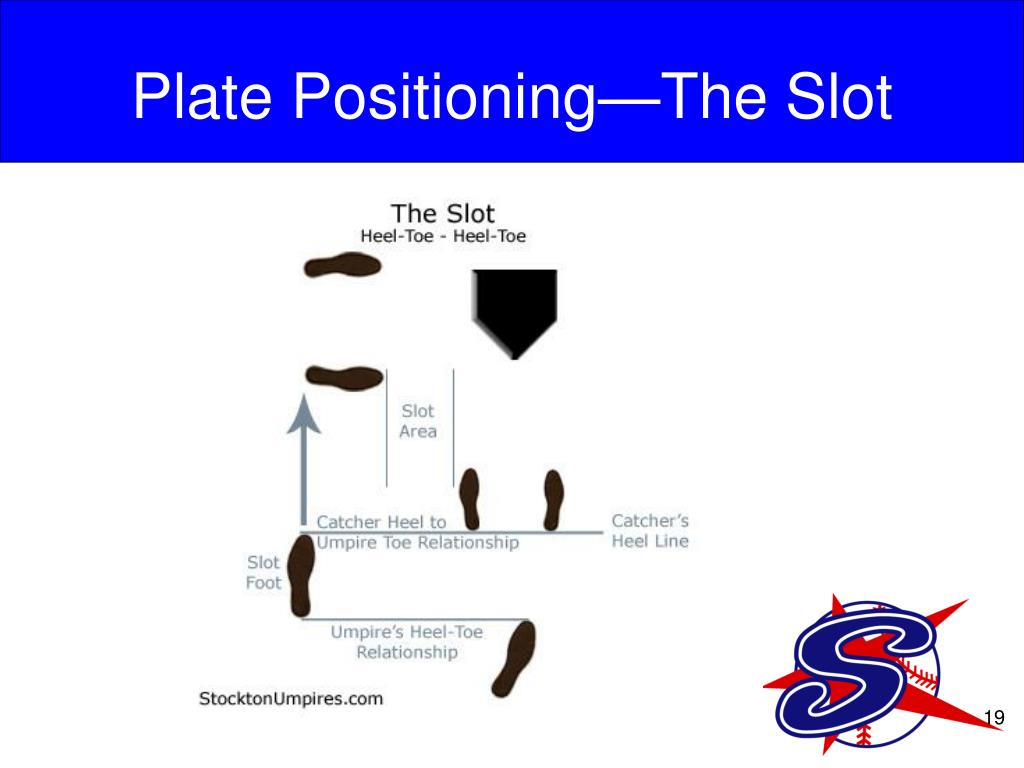 Plate Positioning—The Slot

The Slot
Heel-Toe - Heel-Toe

Slot Area

Catcher Heel to Umpire Toe Relationship

Catcher's Heel Line

Slot Foot

Umpire's Heel-Toe Relationship

StocktonUmpires.com

S

19